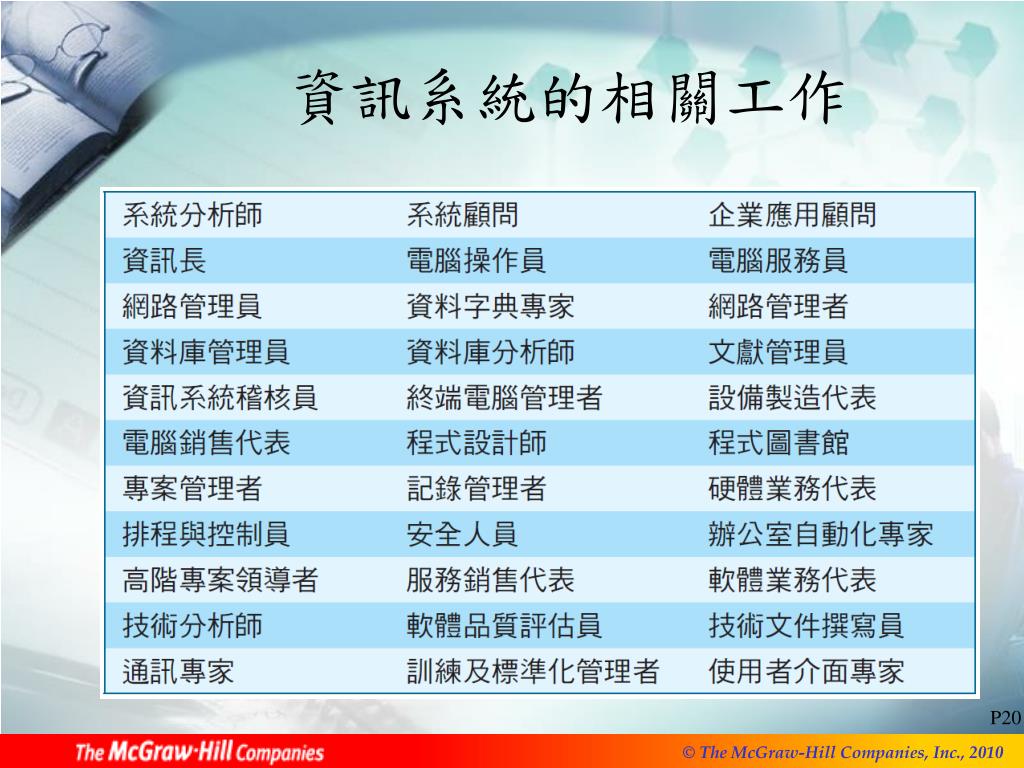 資訊系統的相關工作

| 系統分析師 | 系統顧問 | 企業應用顧問 |
|---|---|---|
| 資訊長 | 電腦操作員 | 電腦服務員 |
| 網路管理員 | 資料字典專家 | 網路管理者 |
| 資料庫管理員 | 資料庫分析師 | 文獻管理員 |
| 資訊系統稽核員 | 終端電腦管理者 | 設備製造代表 |
| 電腦銷售代表 | 程式設計師 | 程式圖書館 |
| 專案管理者 | 記錄管理者 | 硬體業務代表 |
| 排程與控制員 | 安全人員 | 辦公室自動化專家 |
| 高階專案領導者 | 服務銷售代表 | 軟體業務代表 |
| 技術分析師 | 軟體品質評估員 | 技術文件撰寫員 |
| 通訊專家 | 訓練及標準化管理者 | 使用者介面專家 |

P20

The McGraw-Hill Companies

© The McGraw-Hill Companies, Inc., 2010